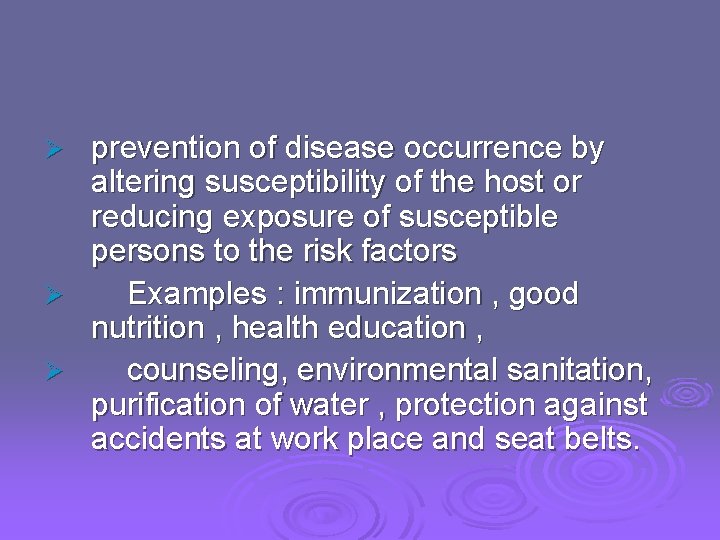 ➢ prevention of disease occurrence by altering susceptibility of the host or reducing exposure of susceptible persons to the risk factors

➢ Examples : immunization , good nutrition , health education ,

➢ counseling, environmental sanitation, purification of water , protection against accidents at work place and seat belts.